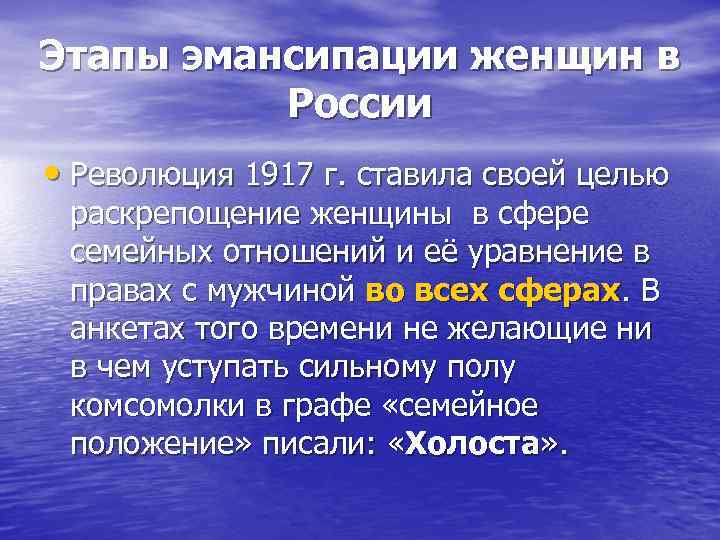 Этапы эмансипации женщин в России

• Революция 1917 г. ставила своей целью раскрепощение женщины в сфере семейных отношений и её уравнение в правах с мужчиной во всех сферах. В анкетах того времени не желающие ни в чем уступать сильному полу комсомолки в графе «семейное положение» писали: «Холоста».